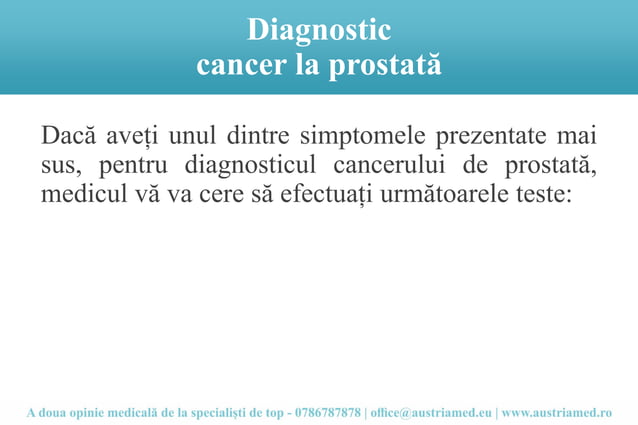 Diagnostic
cancer la prostată

Dacă aveți unul dintre simptomele prezentate mai sus, pentru diagnosticul cancerului de prostată, medicul vă va cere să efectuați următoarele teste:

A doua opinie medicală de la specialiști de top - 0786787878 | office@austriamed.eu | www.austriamed.ro